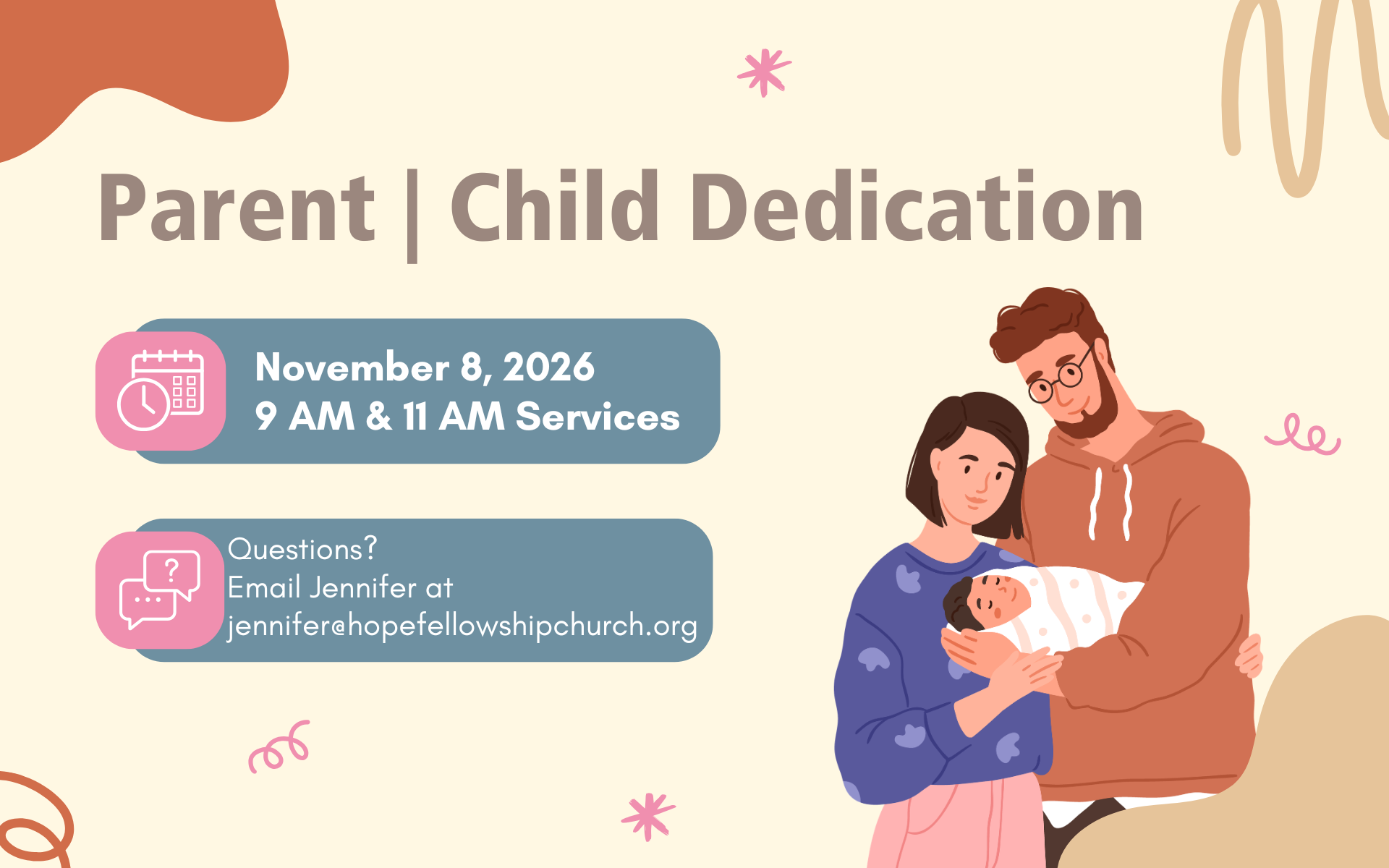 Parent | Child Dedication

November 8, 2026
9 AM & 11 AM Services

Questions?
Email Jennifer at
jennifer@hopefellowshipchurch.org